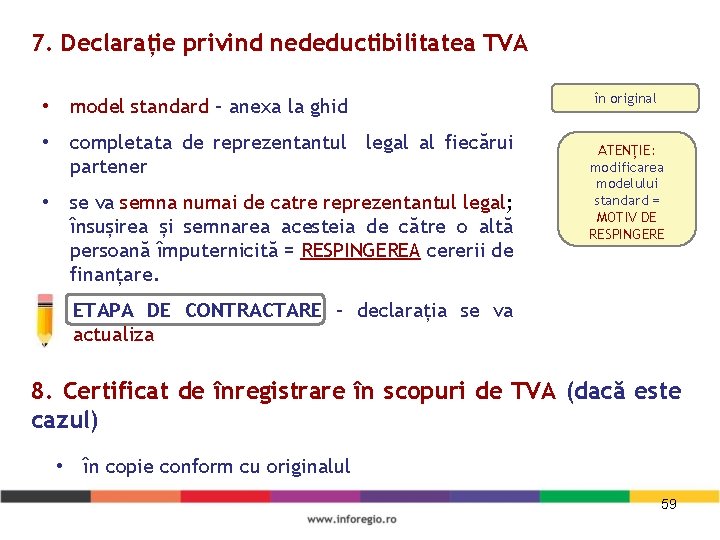 7. Declarație privind nedeductibilitatea TVA

• model standard – anexa la ghid

• completata de reprezentantul legal al fiecărui partener

• se va semna numai de catre reprezentantul legal; însușirea și semnarea acesteia de către o altă persoană împuternicită = RESPINGEREA cererii de finanțare.

ETAPA DE CONTRACTARE – declarația se va actualiza

în original

ATENȚIE: modificarea modelului standard = MOTIV DE RESPINGERE

8. Certificat de înregistrare în scopuri de TVA (dacă este cazul)

• în copie conform cu originalul

59

www.inforegio.ro